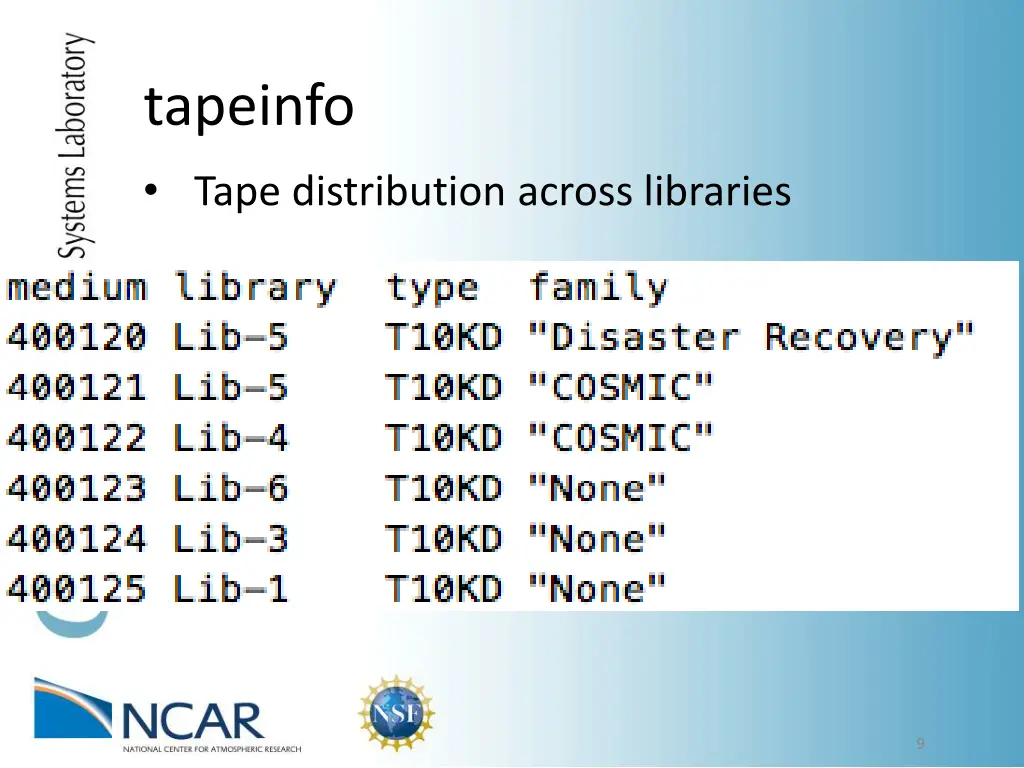 Systems Laboratory

tapeinfo

• Tape distribution across libraries

| medium | library | type | family |
|---|---|---|---|
| 400120 | Lib-5 | T10KD | "Disaster Recovery" |
| 400121 | Lib-5 | T10KD | "COSMIC" |
| 400122 | Lib-4 | T10KD | "COSMIC" |
| 400123 | Lib-6 | T10KD | "None" |
| 400124 | Lib-3 | T10KD | "None" |
| 400125 | Lib-1 | T10KD | "None" |

NCAR
NATIONAL CENTER FOR ATMOSPHERIC RESEARCH

NSF

9